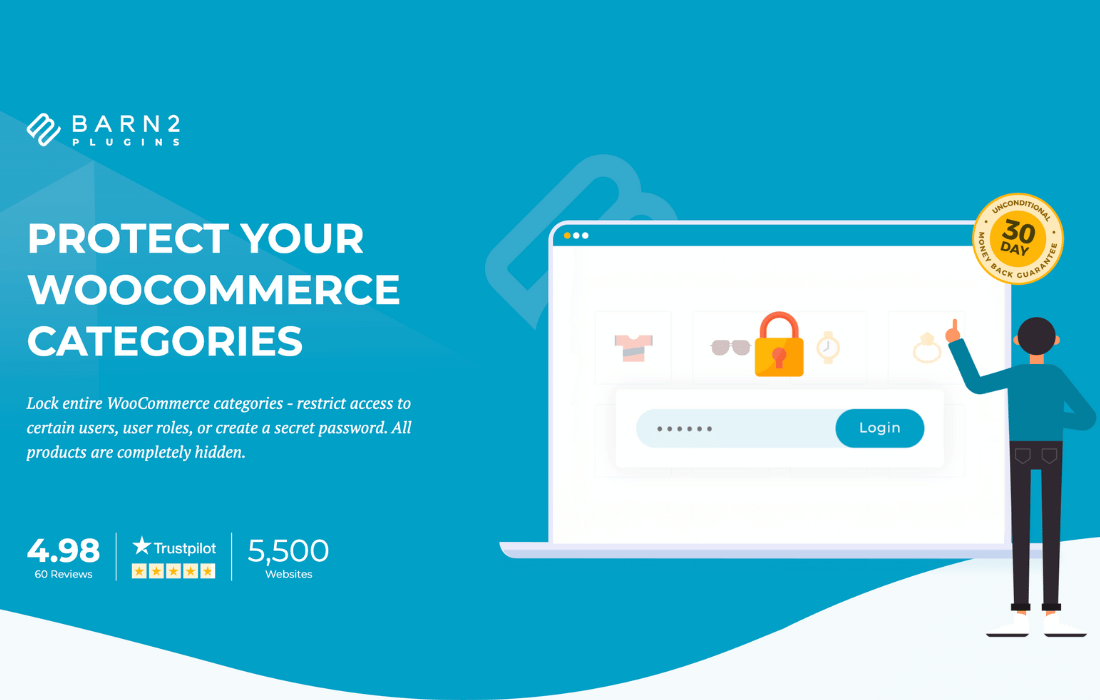 BARN2 PLUGINS

PROTECT YOUR WOOCOMMERCE CATEGORIES

Lock entire WooCommerce categories - restrict access to certain users, user roles, or create a secret password. All products are completely hidden.

4.98
60 Reviews

Trustpilot

5,500
Websites

UNCONDITIONAL
30 DAY
MONEY BACK GUARANTEE

••••••
Login